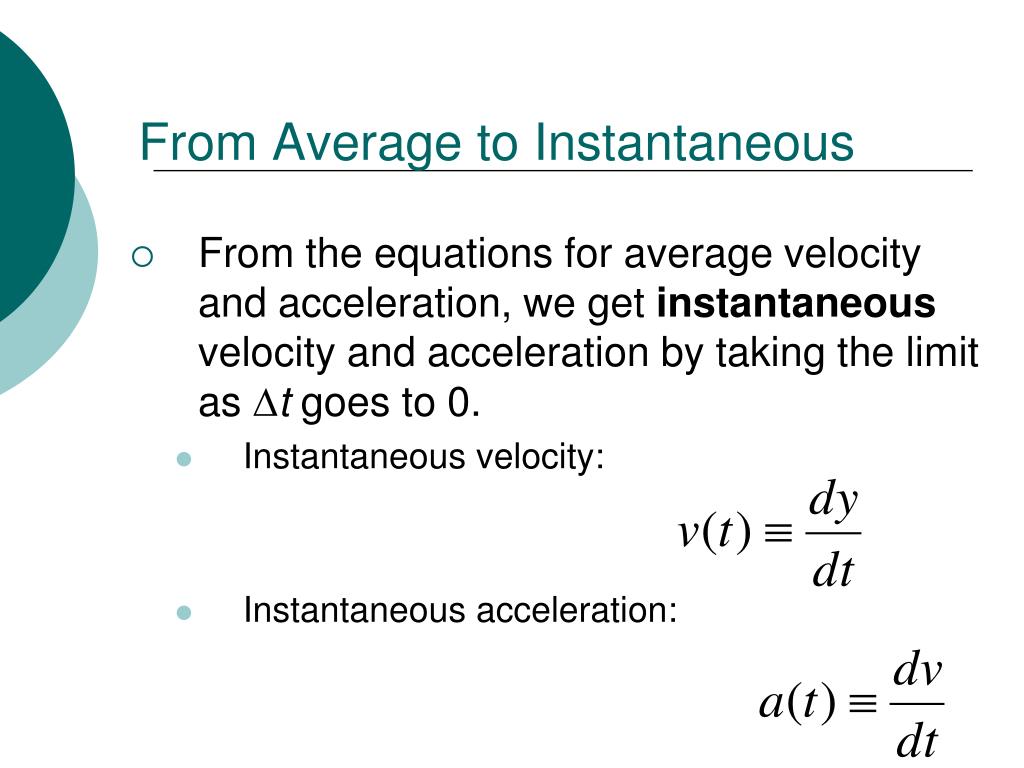 From Average to Instantaneous

From the equations for average velocity and acceleration, we get **instantaneous** velocity and acceleration by taking the limit as $\Delta t$ goes to 0.

Instantaneous velocity:

$v(t) \equiv \frac{dy}{dt}$

Instantaneous acceleration:

$a(t) \equiv \frac{dv}{dt}$